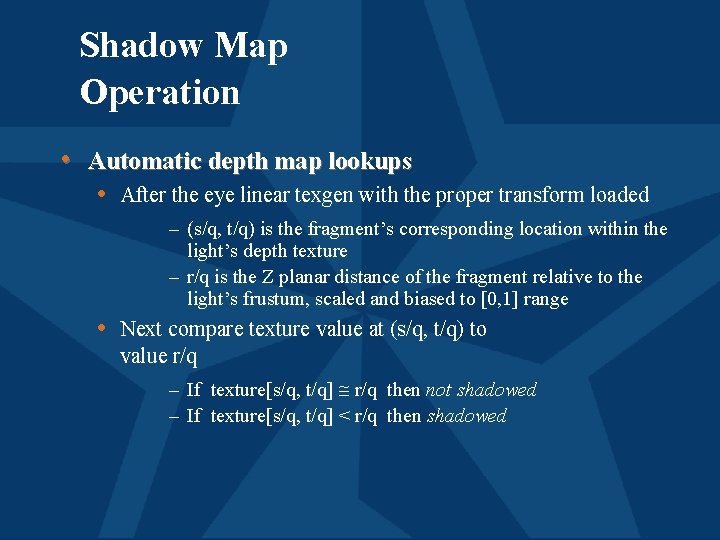 Shadow Map Operation

• Automatic depth map lookups
• After the eye linear texgen with the proper transform loaded
– (s/q, t/q) is the fragment's corresponding location within the light's depth texture
– r/q is the Z planar distance of the fragment relative to the light's frustum, scaled and biased to [0,1] range
• Next compare texture value at (s/q, t/q) to value r/q
– If texture[s/q, t/q] $\cong$ r/q then not shadowed
– If texture[s/q, t/q] < r/q then shadowed